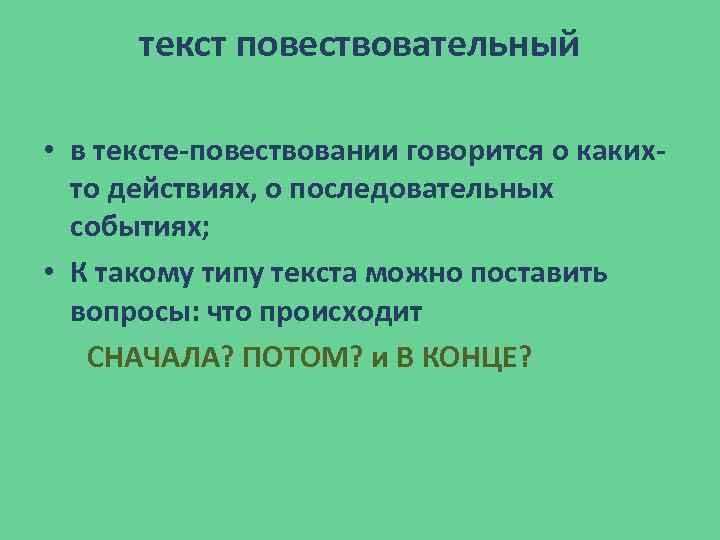 текст повествовательный

• в тексте-повествовании говорится о каких-то действиях, о последовательных событиях;

• К такому типу текста можно поставить вопросы: что происходит

СНАЧАЛА? ПОТОМ? и В КОНЦЕ?